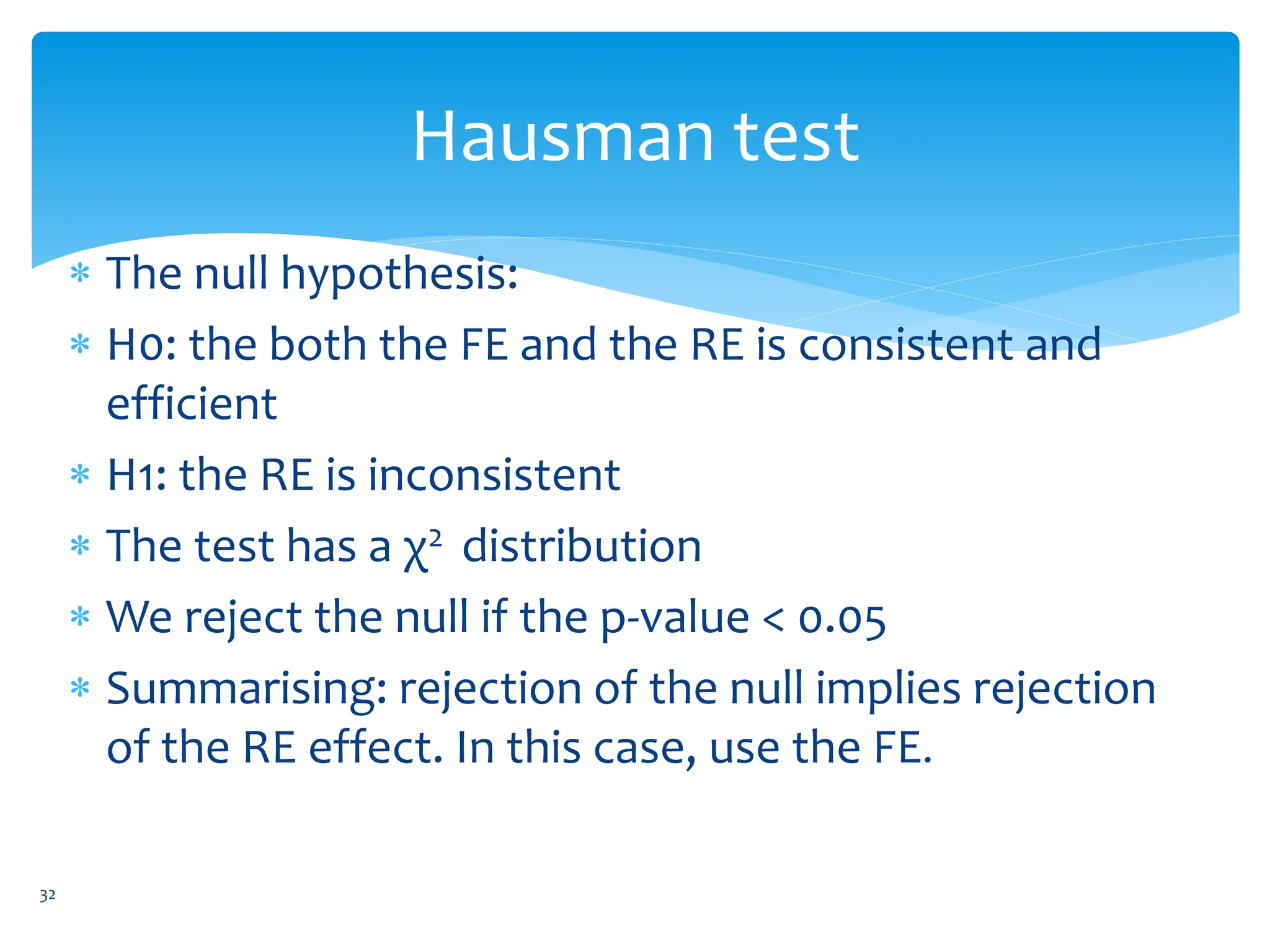 Hausman test

* The null hypothesis:
* H0: the both the FE and the RE is consistent and efficient
* H1: the RE is inconsistent
* The test has a $\chi^2$ distribution
* We reject the null if the p-value < 0.05
* Summarising: rejection of the null implies rejection of the RE effect. In this case, use the FE.

32